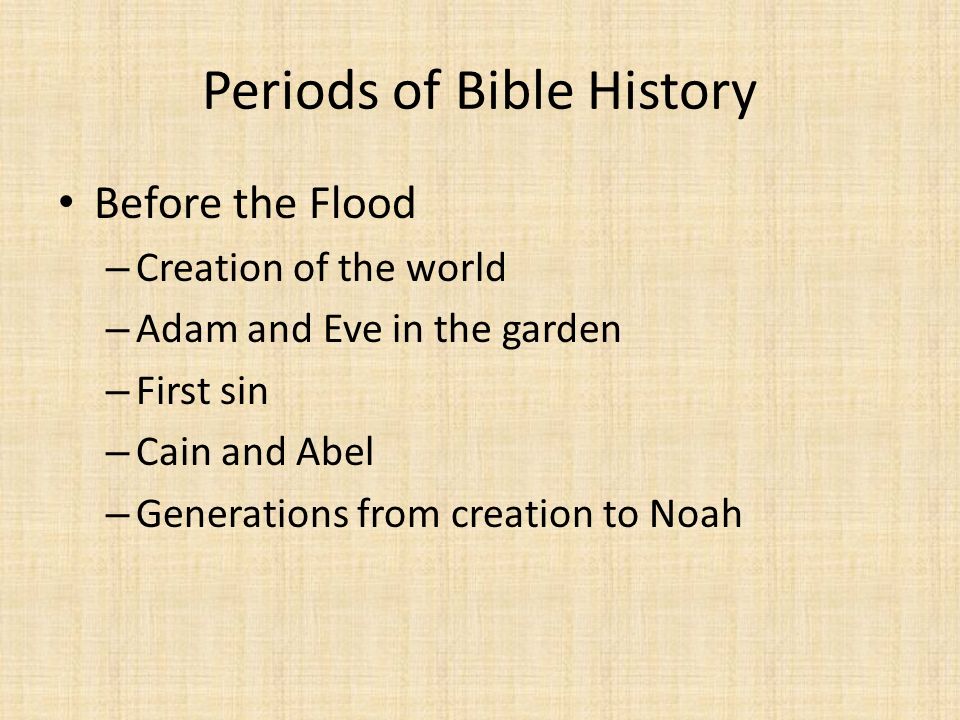 Periods of Bible History

• Before the Flood
 – Creation of the world
 – Adam and Eve in the garden
 – First sin
 – Cain and Abel
 – Generations from creation to Noah